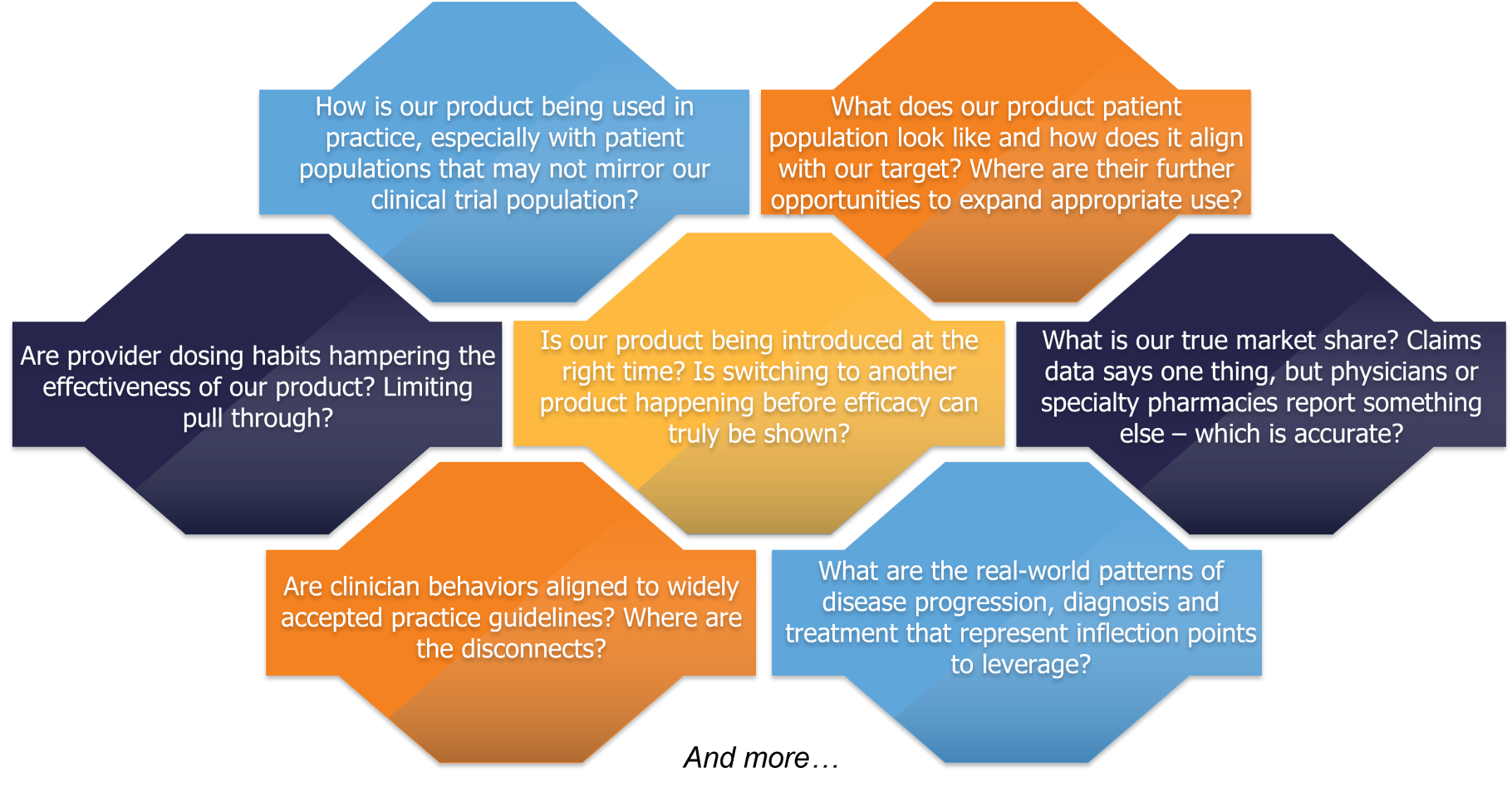 How is our product being used in practice, especially with patient populations that may not mirror our clinical trial population?

What does our product patient population look like and how does it align with our target? Where are their further opportunities to expand appropriate use?

Are provider dosing habits hampering the effectiveness of our product? Limiting pull through?

Is our product being introduced at the right time? Is switching to another product happening before efficacy can truly be shown?

What is our true market share? Claims data says one thing, but physicians or specialty pharmacies report something else – which is accurate?

Are clinician behaviors aligned to widely accepted practice guidelines? Where are the disconnects?

What are the real-world patterns of disease progression, diagnosis and treatment that represent inflection points to leverage?

And more…